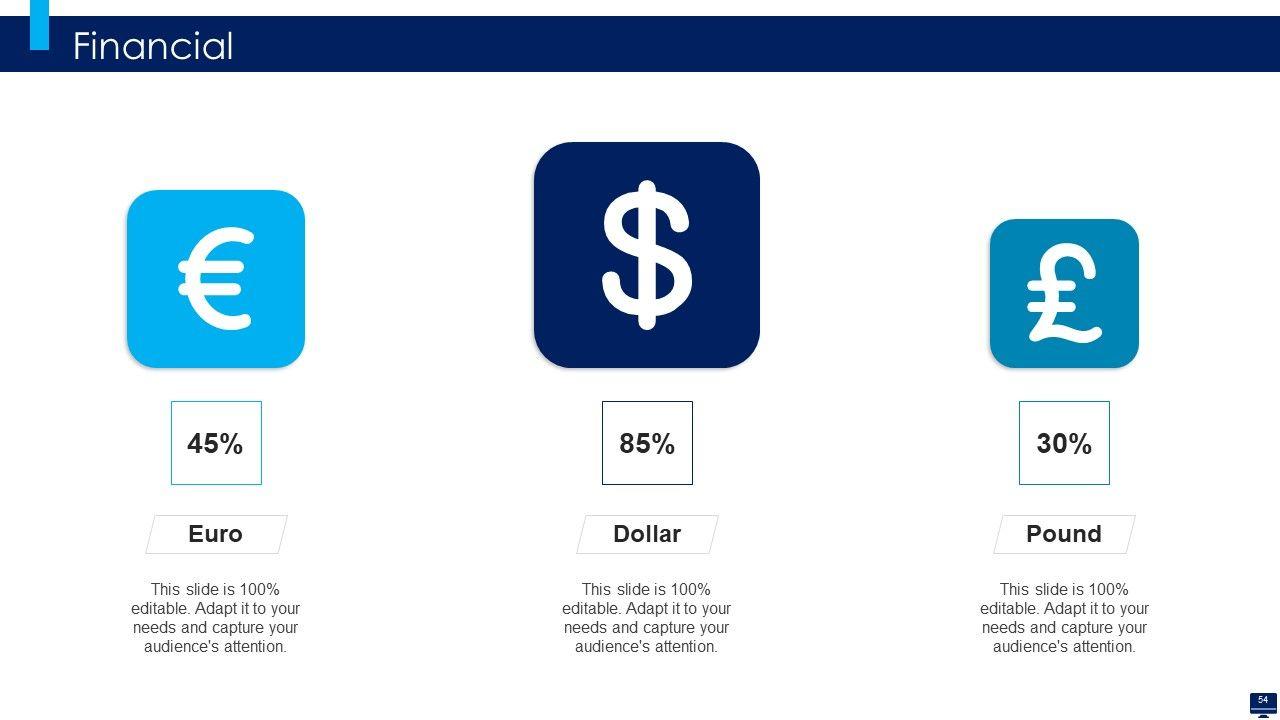 Financial

€

45%

Euro

This slide is 100% editable. Adapt it to your needs and capture your audience's attention.

$

85%

Dollar

This slide is 100% editable. Adapt it to your needs and capture your audience's attention.

£

30%

Pound

This slide is 100% editable. Adapt it to your needs and capture your audience's attention.

54